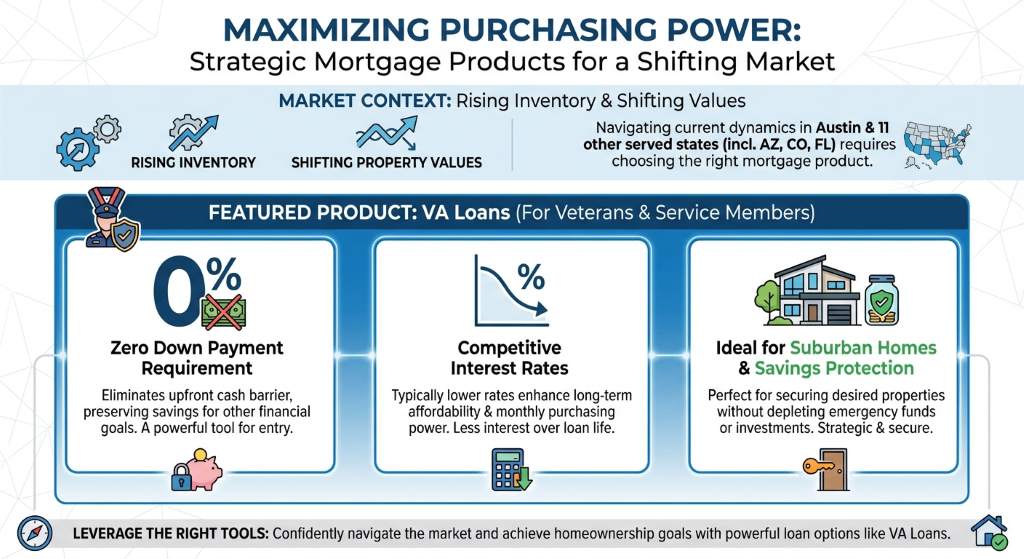 MAXIMIZING PURCHASING POWER:
Strategic Mortgage Products for a Shifting Market

MARKET CONTEXT: Rising Inventory & Shifting Values

RISING INVENTORY

SHIFTING PROPERTY VALUES

Navigating current dynamics in Austin & 11 other served states (incl. AZ, CO, FL) requires choosing the right mortgage product.

FEATURED PRODUCT: VA Loans (For Veterans & Service Members)

0%

Zero Down Payment Requirement

Eliminates upfront cash barrier, preserving savings for other financial goals. A powerful tool for entry.

%

Competitive Interest Rates

Typically lower rates enhance long-term affordability & monthly purchasing power. Less interest over loan life.

Ideal for Suburban Homes & Savings Protection

Perfect for securing desired properties without depleting emergency funds or investments. Strategic & secure.

LEVERAGE THE RIGHT TOOLS: Confidently navigate the market and achieve homeownership goals with powerful loan options like VA Loans.